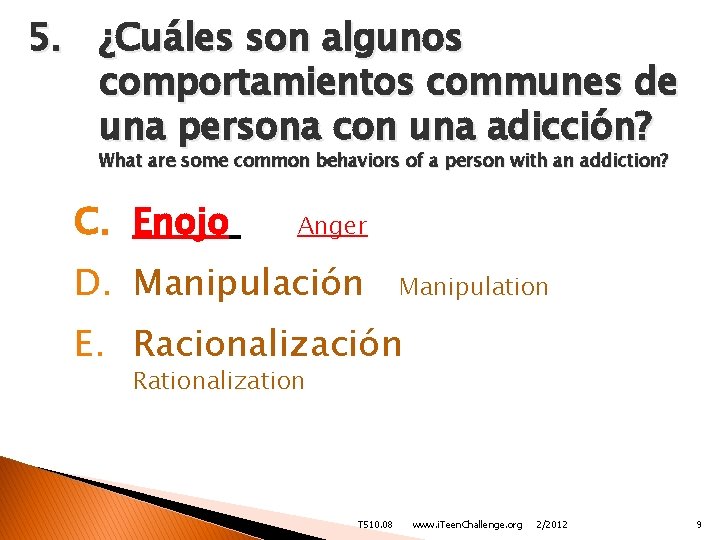 5. ¿Cuáles son algunos comportamientos communes de una persona con una adicción?
What are some common behaviors of a person with an addiction?

C. Enojo Anger

D. Manipulación Manipulation

E. Racionalización
Rationalization

T510.08 www.iTeenChallenge.org 2/2012 9